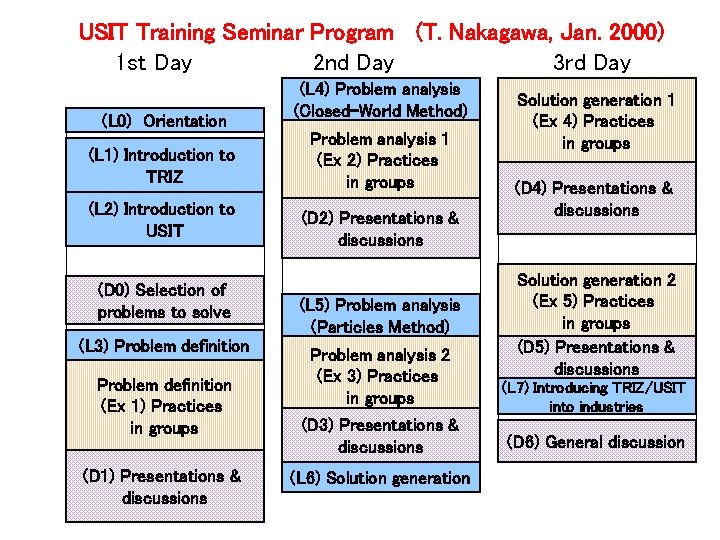 USIT Training Seminar Program (T. Nakagawa, Jan. 2000)

1st Day

(L0) Orientation

(L1) Introduction to TRIZ

(L2) Introduction to USIT

(D0) Selection of problems to solve

(L3) Problem definition

Problem definition (Ex 1) Practices in groups

(D1) Presentations & discussions

2nd Day

(L4) Problem analysis (Closed-World Method)

Problem analysis 1 (Ex 2) Practices in groups

(D2) Presentations & discussions

(L5) Problem analysis (Particles Method)

Problem analysis 2 (Ex 3) Practices in groups

(D3) Presentations & discussions

(L6) Solution generation

3rd Day

Solution generation 1 (Ex 4) Practices in groups

(D4) Presentations & discussions

Solution generation 2 (Ex 5) Practices in groups

(D5) Presentations & discussions

(L7) Introducing TRIZ/USIT into industries

(D6) General discussion